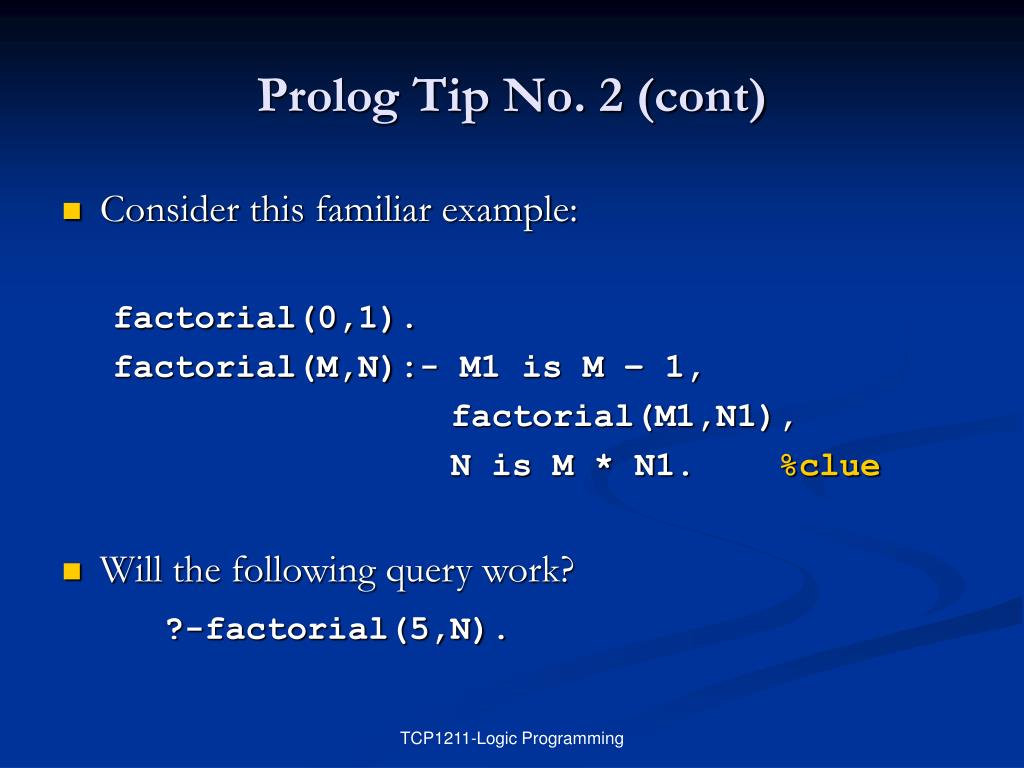 Prolog Tip No. 2 (cont)

Consider this familiar example:

factorial(0,1).
factorial(M,N):- M1 is M – 1,
factorial(M1,N1),
N is M * N1. %clue

Will the following query work?

?-factorial(5,N).

TCP1211-Logic Programming